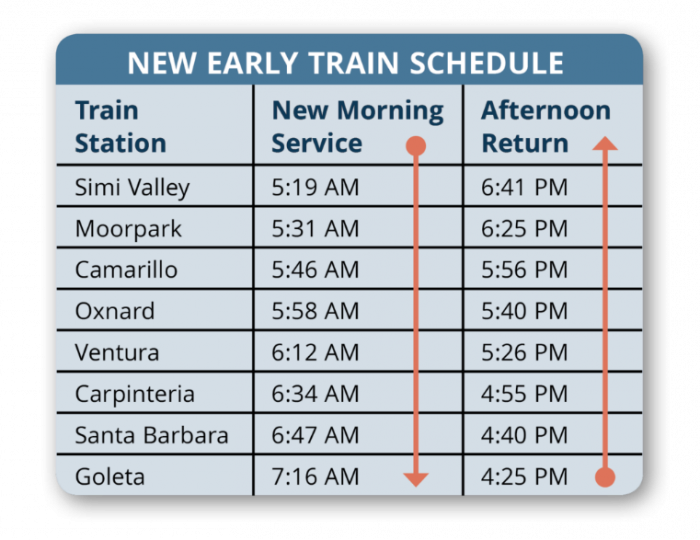 NEW EARLY TRAIN SCHEDULE

| Train Station | New Morning Service | Afternoon Return |
|---|---|---|
| Simi Valley | 5:19 AM | 6:41 PM |
| Moorpark | 5:31 AM | 6:25 PM |
| Camarillo | 5:46 AM | 5:56 PM |
| Oxnard | 5:58 AM | 5:40 PM |
| Ventura | 6:12 AM | 5:26 PM |
| Carpinteria | 6:34 AM | 4:55 PM |
| Santa Barbara | 6:47 AM | 4:40 PM |
| Goleta | 7:16 AM | 4:25 PM |